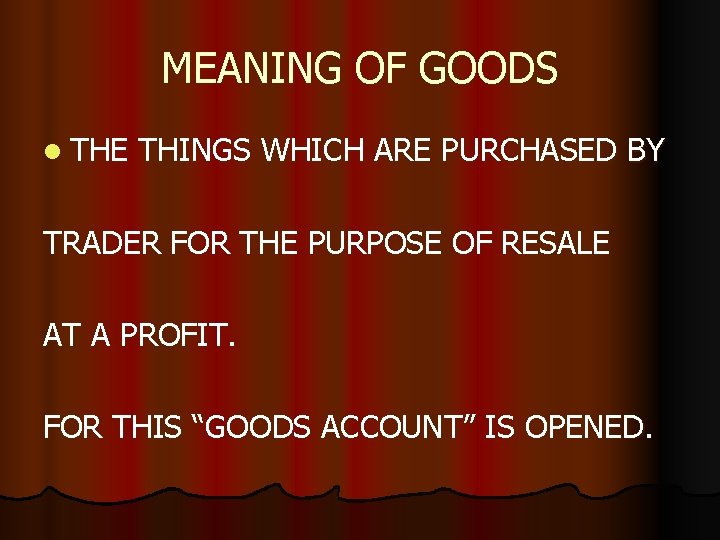 MEANING OF GOODS

• THE THINGS WHICH ARE PURCHASED BY TRADER FOR THE PURPOSE OF RESALE AT A PROFIT.

FOR THIS "GOODS ACCOUNT" IS OPENED.